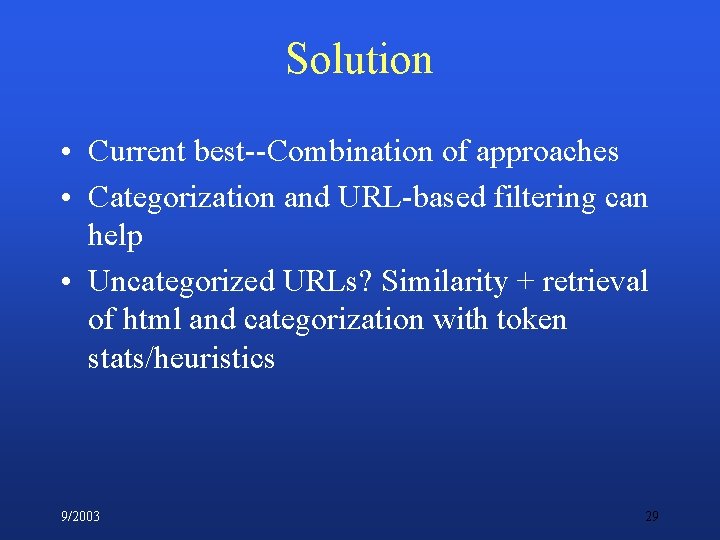 Solution

• Current best--Combination of approaches
• Categorization and URL-based filtering can help
• Uncategorized URLs? Similarity + retrieval of html and categorization with token stats/heuristics

9/2003

29